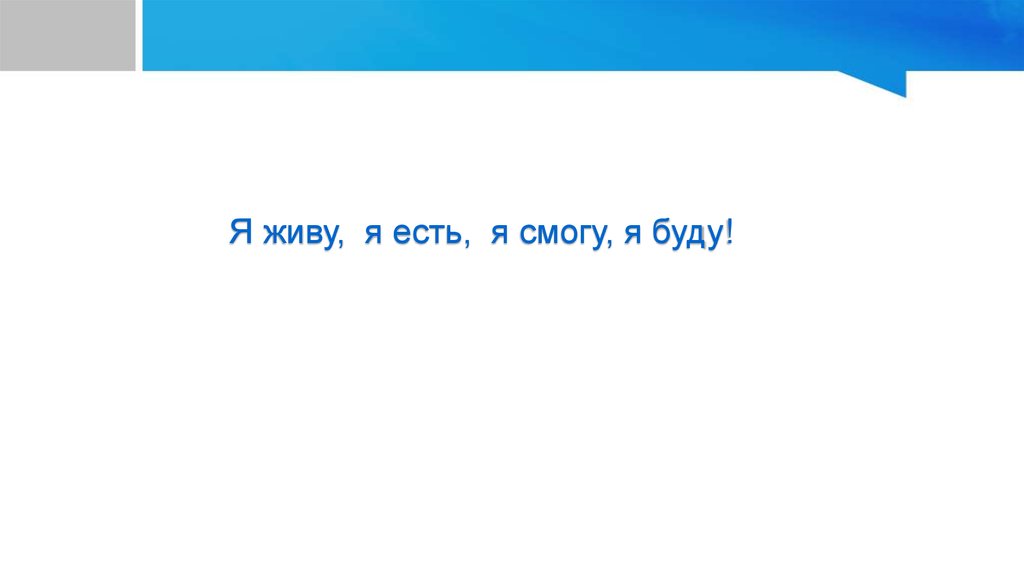 Я живу, я есть, я смогу, я буду!